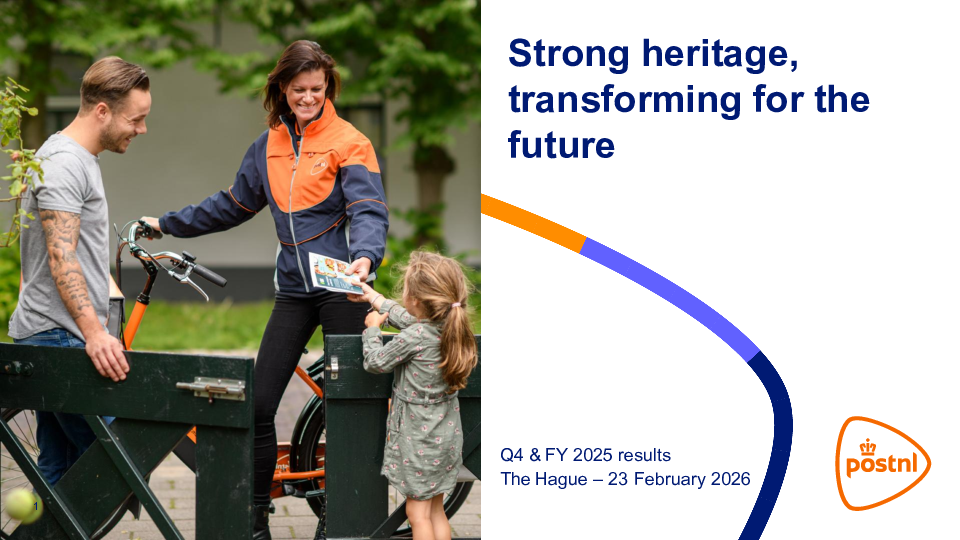 Strong heritage, transforming for the future

Q4 & FY 2025 results
The Hague – 23 February 2026

postnl

1